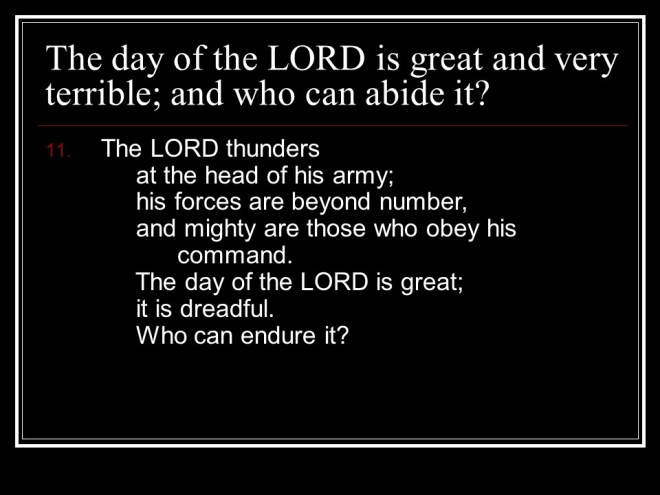 The day of the LORD is great and very terrible; and who can abide it?

11. The LORD thunders
at the head of his army;
his forces are beyond number,
and mighty are those who obey his command.
The day of the LORD is great;
it is dreadful.
Who can endure it?